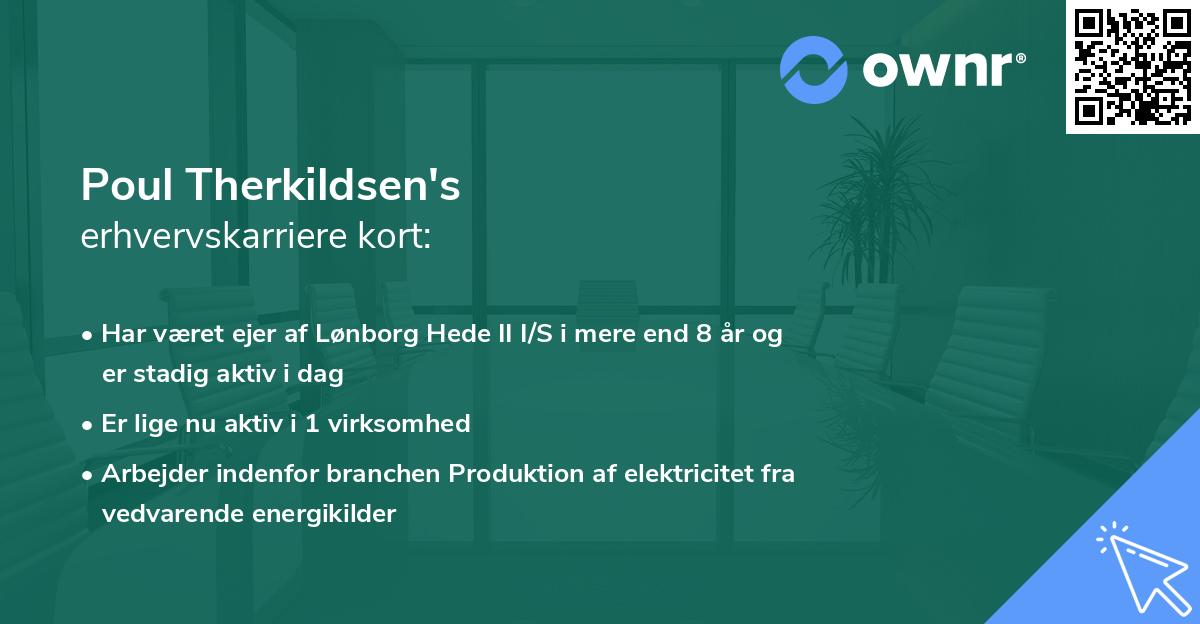 ownr®

Poul Therkildsen's
erhvervskarriere kort:

• Har været ejer af Lønborg Hede II I/S i mere end 8 år og er stadig aktiv i dag

• Er lige nu aktiv i 1 virksomhed

• Arbejder indenfor branchen Produktion af elektricitet fra vedvarende energikilder